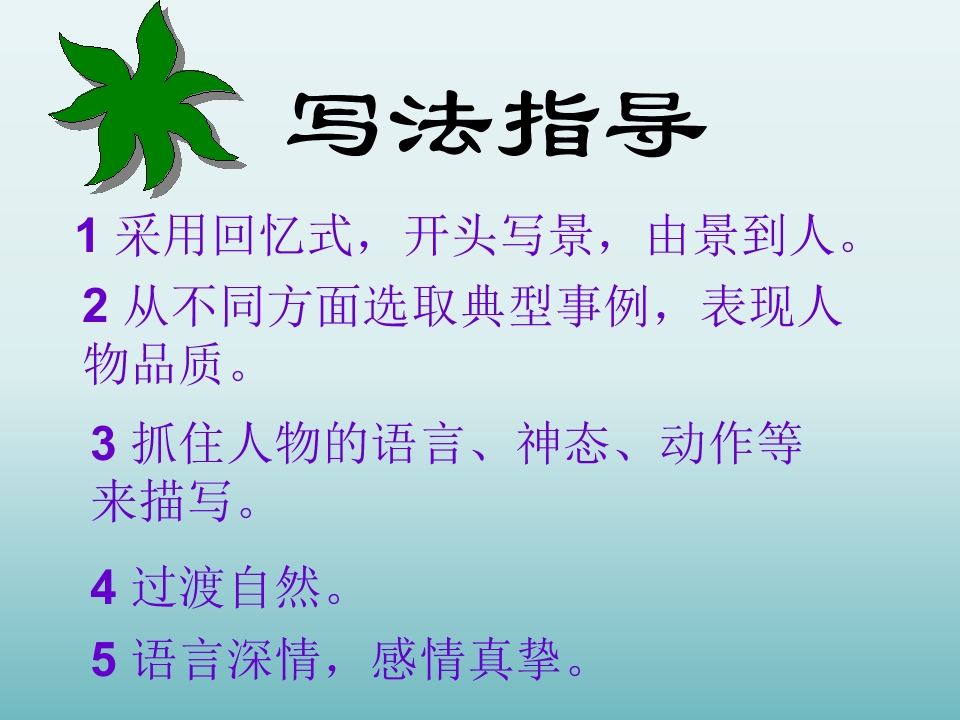 写法指导

1 采用回忆式，开头写景，由景到人。

2 从不同方面选取典型事例，表现人物品质。

3 抓住人物的语言、神态、动作等来描写。

4 过渡自然。

5 语言深情，感情真挚。